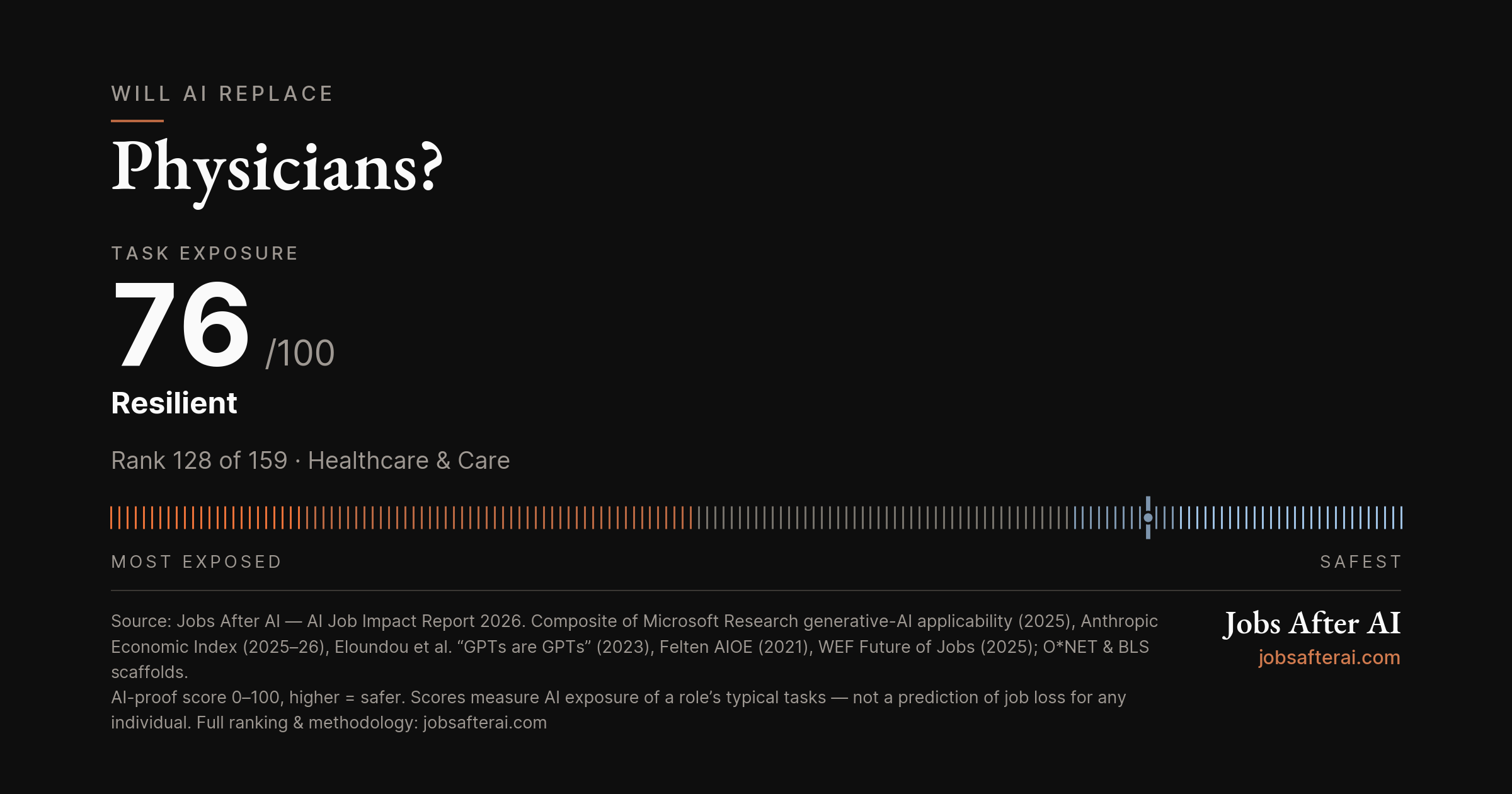 WILL AI REPLACE

Physicians?

TASK EXPOSURE

76 /100

Resilient

Rank 128 of 159 · Healthcare & Care

MOST EXPOSED

SAFEST

Source: Jobs After AI — AI Job Impact Report 2026. Composite of Microsoft Research generative-AI applicability (2025), Anthropic Economic Index (2025–26), Eloundou et al. “GPTs are GPTs” (2023), Felten AIOE (2021), WEF Future of Jobs (2025); O*NET & BLS scaffolds.
AI-proof score 0–100, higher = safer. Scores measure AI exposure of a role’s typical tasks — not a prediction of job loss for any individual. Full ranking & methodology: jobsafterai.com

Jobs After AI
jobsafterai.com